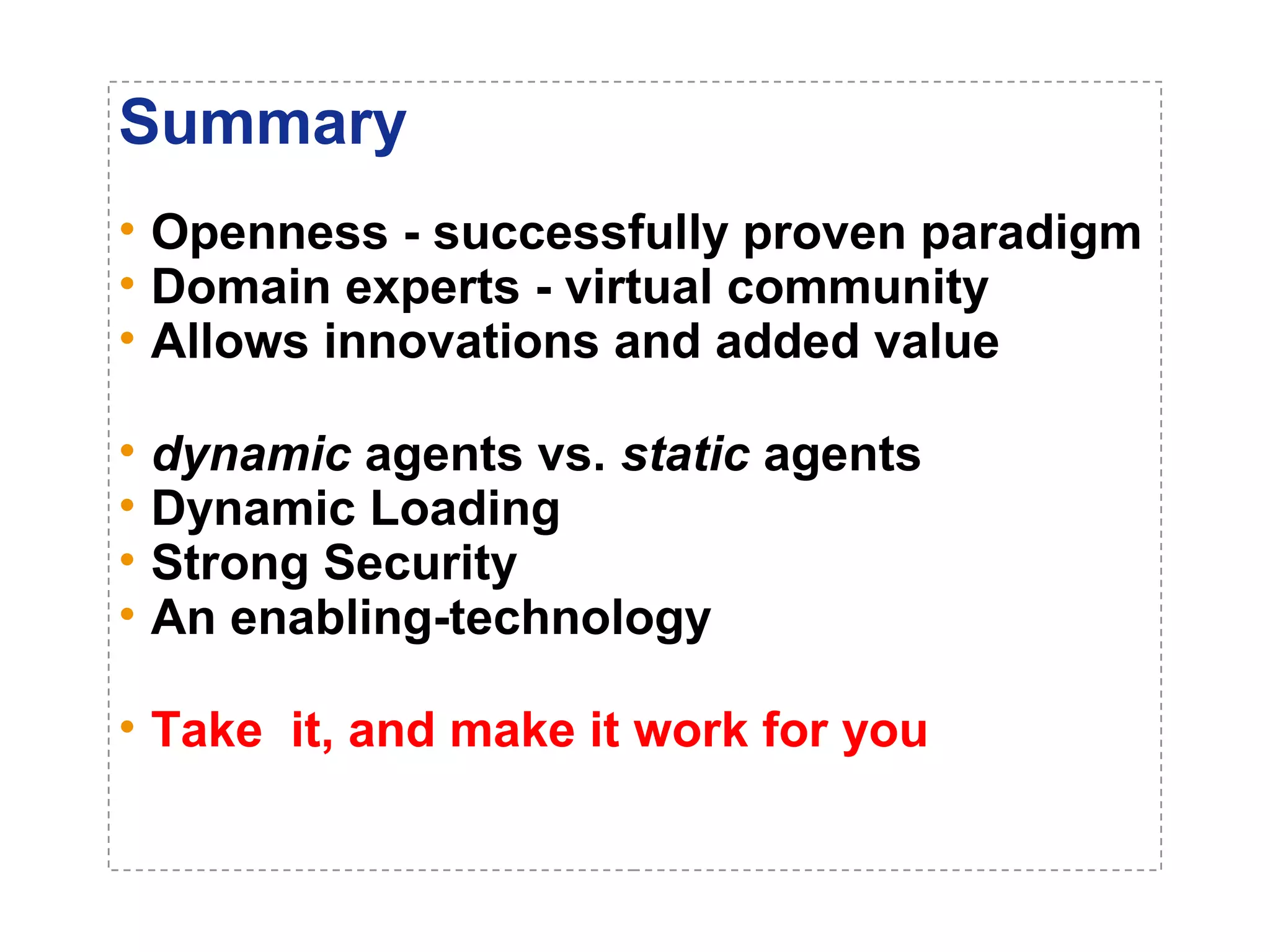 Summary

• Openness - successfully proven paradigm
• Domain experts - virtual community
• Allows innovations and added value

• dynamic agents vs. static agents
• Dynamic Loading
• Strong Security
• An enabling-technology

• Take  it, and make it work for you